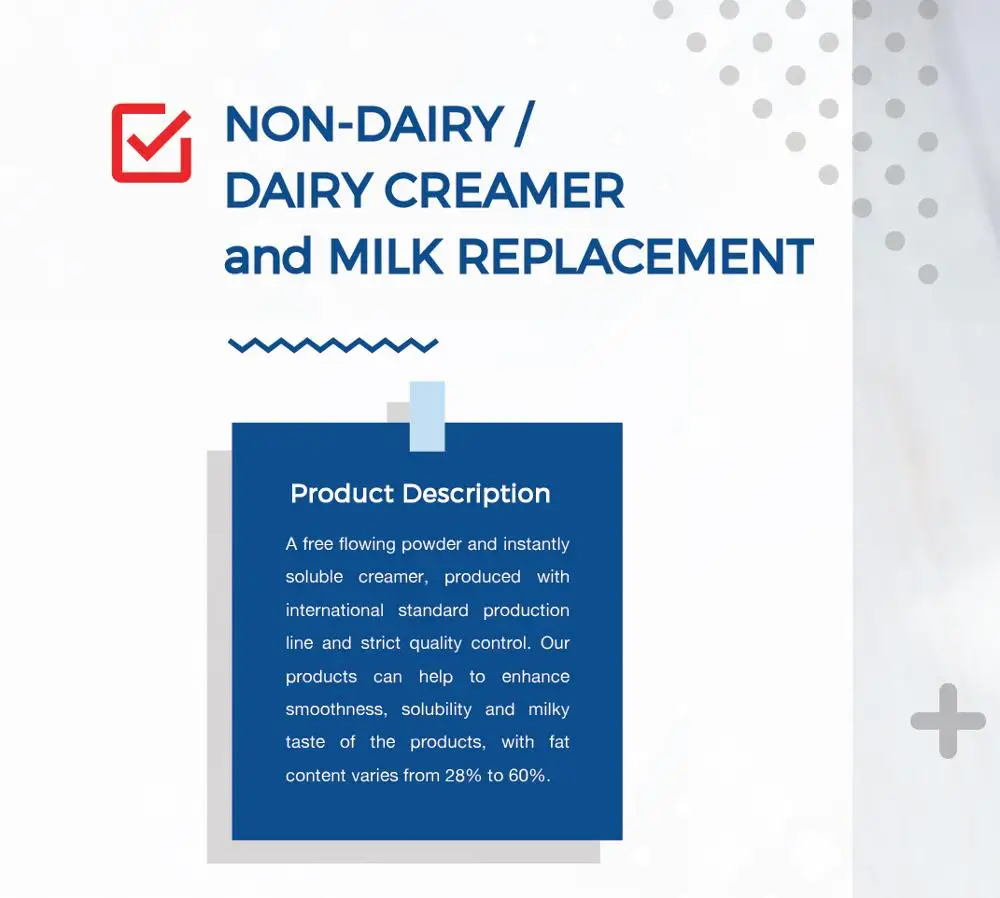 NON-DAIRY /
DAIRY CREAMER
and MILK REPLACEMENT

Product Description

A free flowing powder and instantly soluble creamer, produced with international standard production line and strict quality control. Our products can help to enhance smoothness, solubility and milky taste of the products, with fat content varies from 28% to 60%.